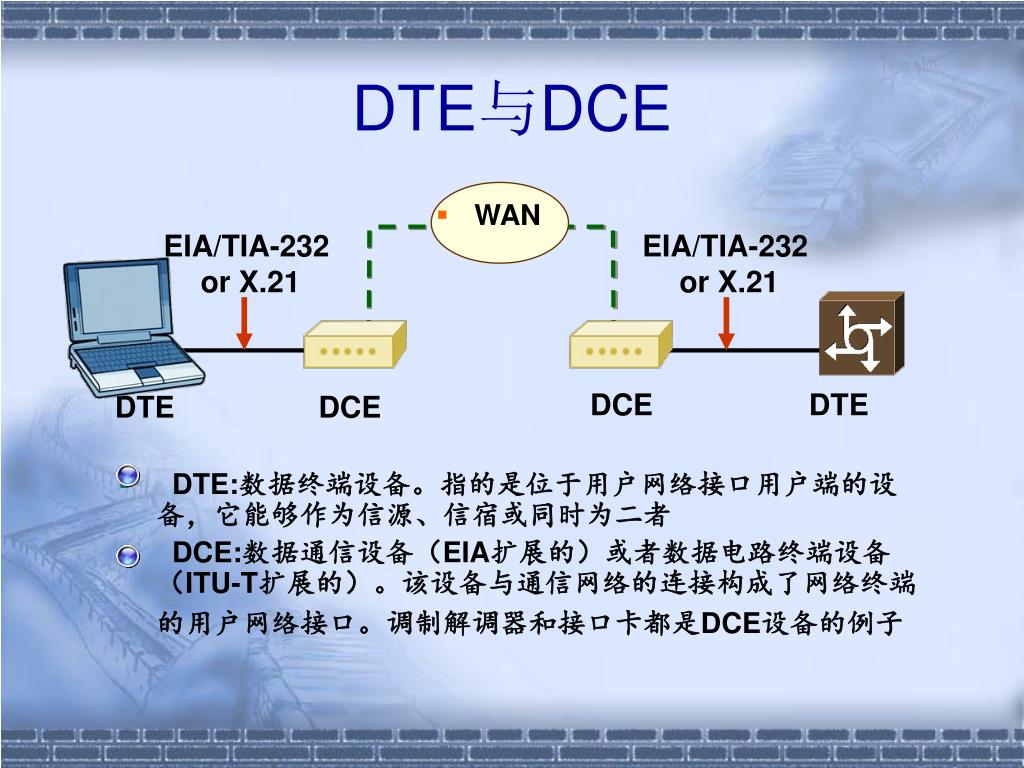 DTE与DCE

WAN

EIA/TIA-232 or X.21

EIA/TIA-232 or X.21

DTE

DCE

DCE

DTE

DTE:数据终端设备。指的是位于用户网络接口用户端的设备，它能够作为信源、信宿或同时为二者

DCE:数据通信设备（EIA扩展的）或者数据电路终端设备（ITU-T扩展的）。该设备与通信网络的连接构成了网络终端的用户网络接口。调制解调器和接口卡都是DCE设备的例子